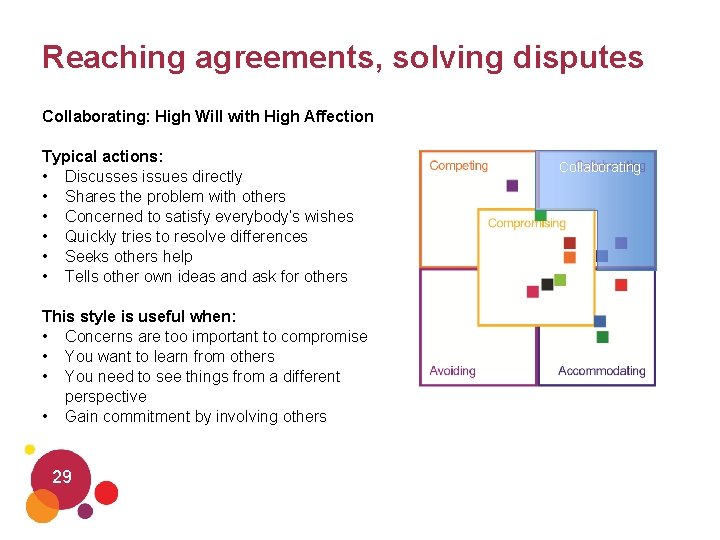 Reaching agreements, solving disputes

Collaborating: High Will with High Affection

Typical actions:
• Discusses issues directly
• Shares the problem with others
• Concerned to satisfy everybody's wishes
• Quickly tries to resolve differences
• Seeks others help
• Tells other own ideas and ask for others

This style is useful when:
• Concerns are too important to compromise
• You want to learn from others
• You need to see things from a different perspective
• Gain commitment by involving others

Competing
Collaborating
Compromising
Avoiding
Accommodating

29